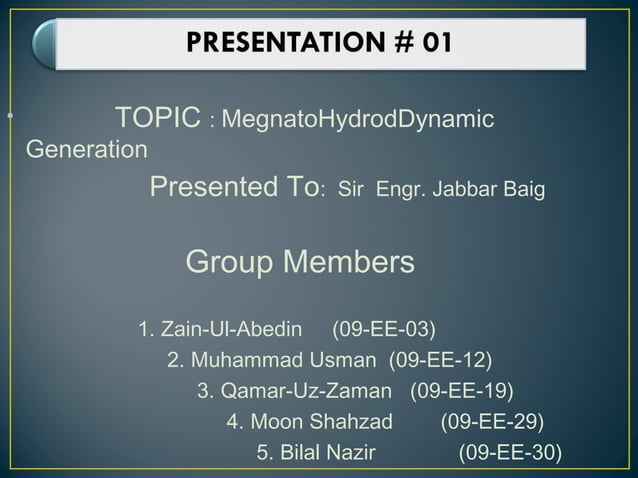 PRESENTATION # 01

TOPIC : MegnatoHydrodDynamic Generation

Presented To: Sir Engr. Jabbar Baig

Group Members

1. Zain-Ul-Abedin (09-EE-03)
2. Muhammad Usman (09-EE-12)
3. Qamar-Uz-Zaman (09-EE-19)
4. Moon Shahzad (09-EE-29)
5. Bilal Nazir (09-EE-30)